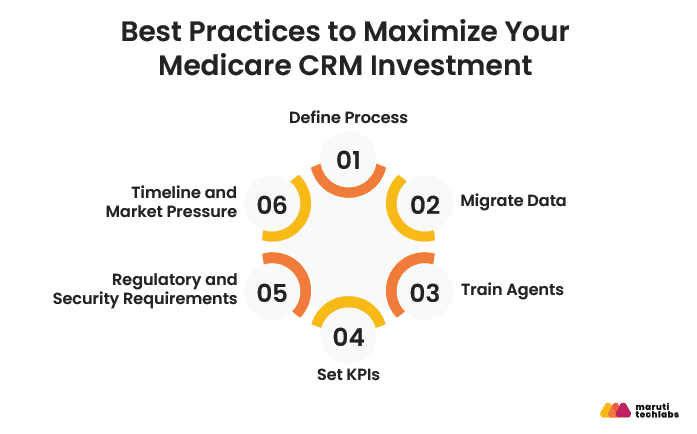 Best Practices to Maximize Your Medicare CRM Investment

Define Process
01

02
Migrate Data

03
Train Agents

04
Set KPIs

05
Regulatory and Security Requirements

06
Timeline and Market Pressure

maruti techlabs